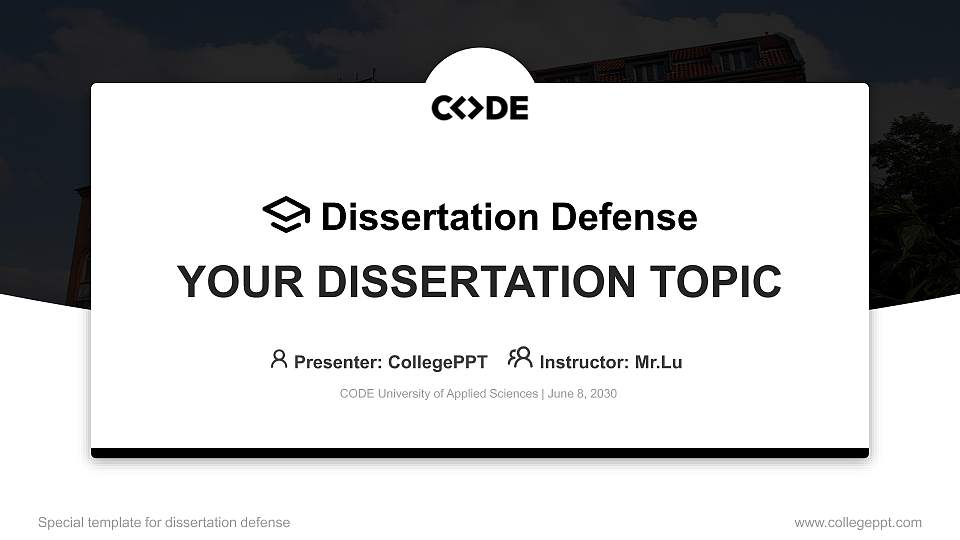 CODE

Dissertation Defense

YOUR DISSERTATION TOPIC

Presenter: CollegePPT Instructor: Mr.Lu

CODE University of Applied Sciences | June 8, 2030

Special template for dissertation defense

www.collegeppt.com